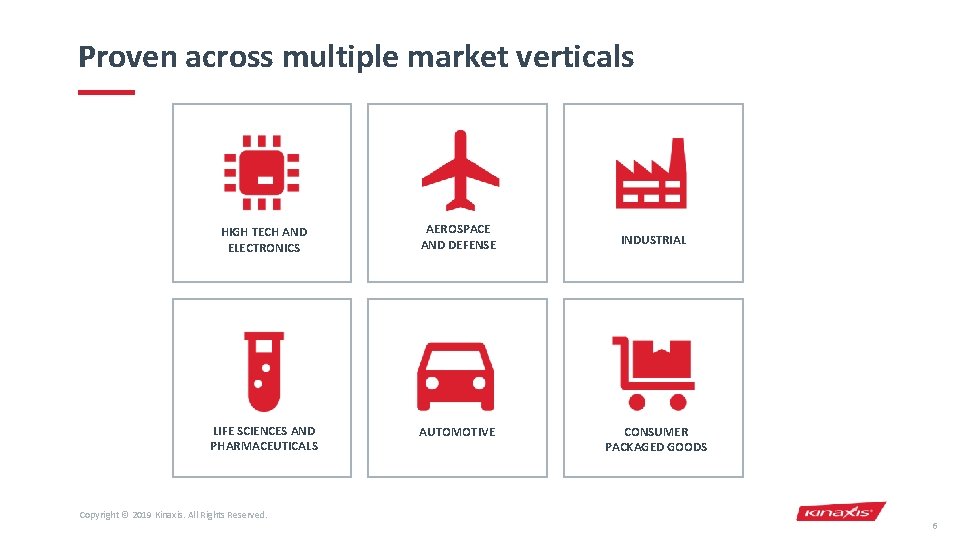 Proven across multiple market verticals

HIGH TECH AND ELECTRONICS

AEROSPACE AND DEFENSE

INDUSTRIAL

LIFE SCIENCES AND PHARMACEUTICALS

AUTOMOTIVE

CONSUMER PACKAGED GOODS

Copyright © 2019 Kinaxis. All Rights Reserved.

Kinaxis

6